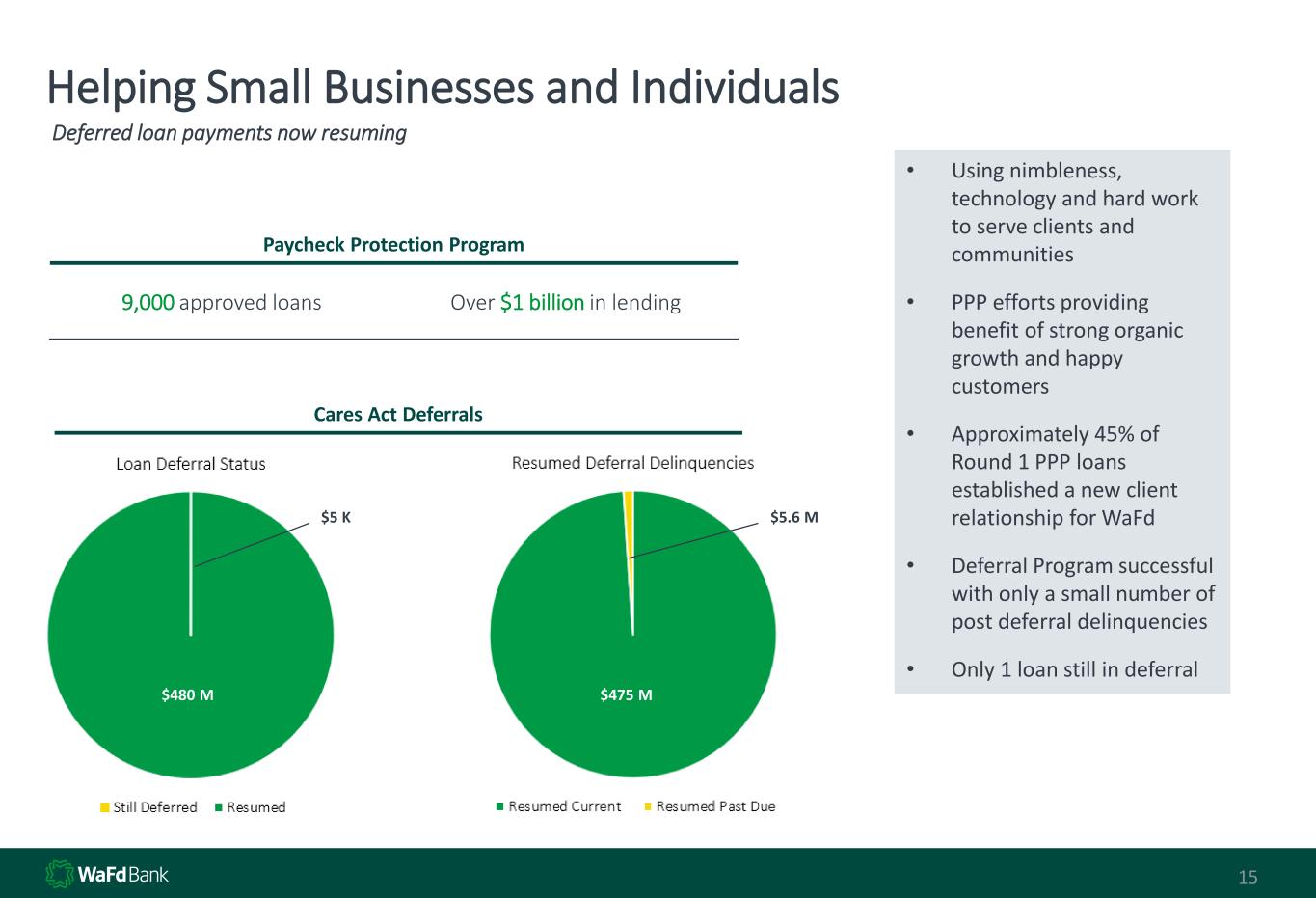 Helping Small Businesses and Individuals

Deferred loan payments now resuming

Paycheck Protection Program

9,000 approved loans

Over $1 billion in lending

Cares Act Deferrals

Loan Deferral Status

$5 K

$480 M

Still Deferred Resumed

Resumed Deferral Delinquencies

$5.6 M

$475 M

Resumed Current Resumed Past Due

• Using nimbleness, technology and hard work to serve clients and communities

• PPP efforts providing benefit of strong organic growth and happy customers

• Approximately 45% of Round 1 PPP loans established a new client relationship for WaFd

• Deferral Program successful with only a small number of post deferral delinquencies

• Only 1 loan still in deferral

WaFd Bank

15